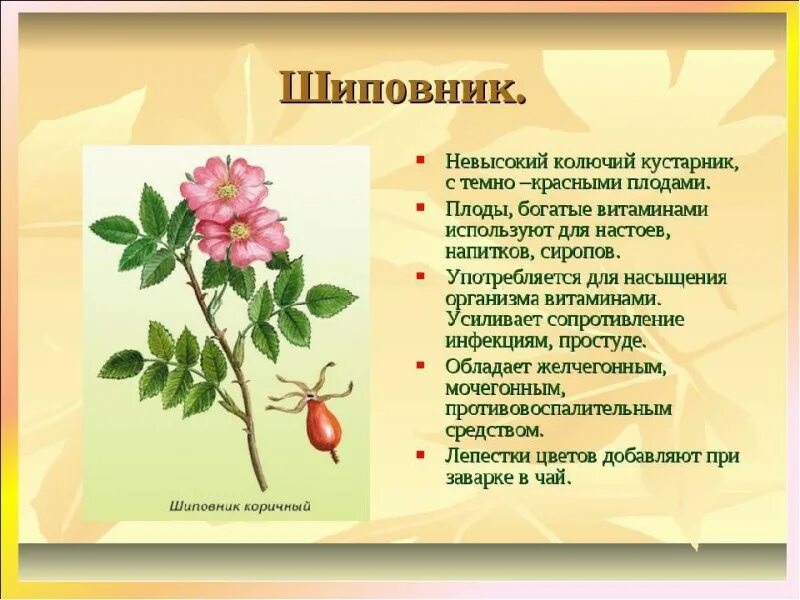 Шиповник.

Шиповник коричный

- Невысокий колючий кустарник, с темно –красными плодами.
- Плоды, богатые витаминами используют для настоев, напитков, сиропов.
- Употребляется для насыщения организма витаминами. Усиливает сопротивление инфекциям, простуде.
- Обладает желчегонным, мочегонным, противовоспалительным средством.
- Лепестки цветов добавляют при заварке в чай.